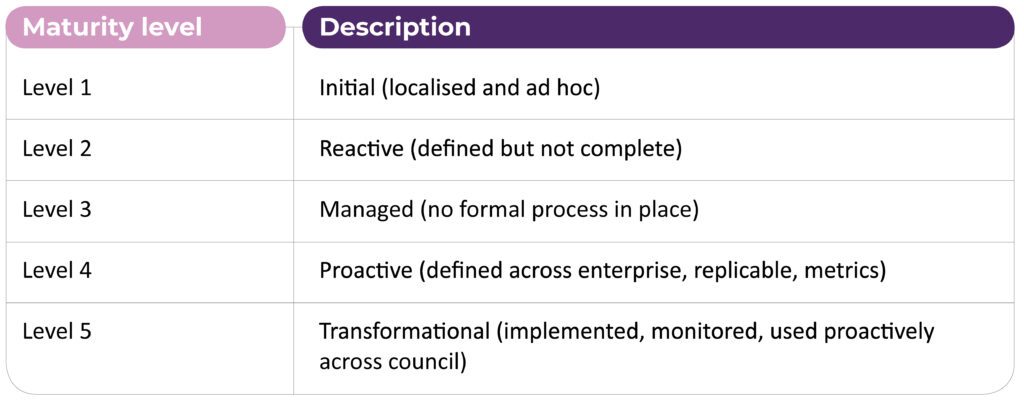 | Maturity level | Description |
|---|---|
| Level 1 | Initial (localised and ad hoc) |
| Level 2 | Reactive (defined but not complete) |
| Level 3 | Managed (no formal process in place) |
| Level 4 | Proactive (defined across enterprise, replicable, metrics) |
| Level 5 | Transformational (implemented, monitored, used proactively across council) |